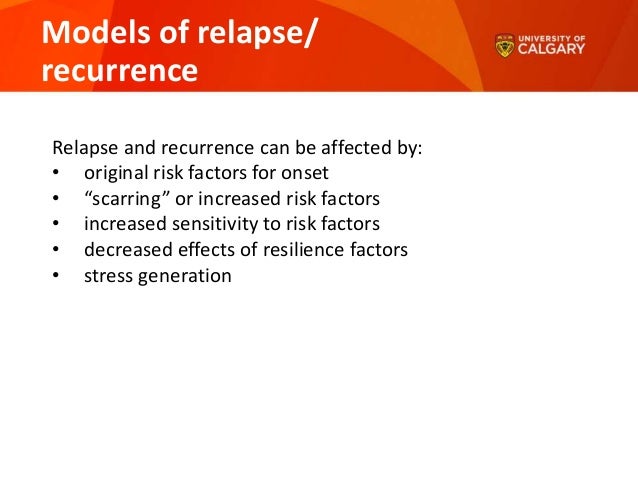 Models of relapse/ recurrence

UNIVERSITY OF CALGARY

Relapse and recurrence can be affected by:
• original risk factors for onset
• “scarring” or increased risk factors
• increased sensitivity to risk factors
• decreased effects of resilience factors
• stress generation